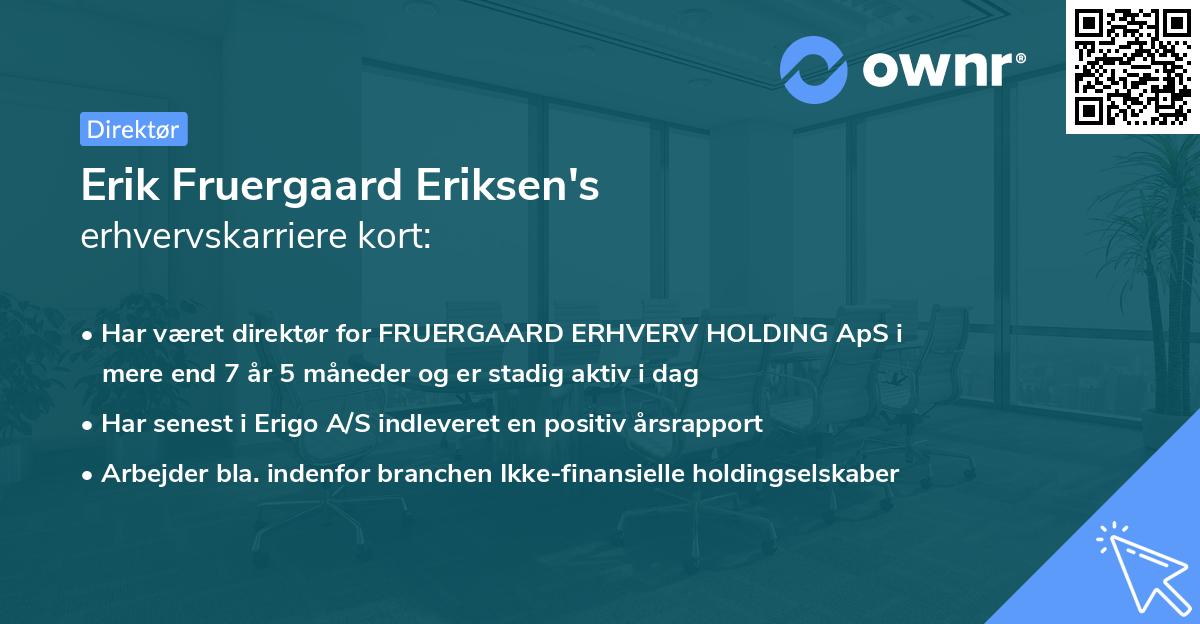 ownr®

Direktør

Erik Fruergaard Eriksen's
erhvervskarriere kort:

• Har været direktør for FRUERGAARD ERHVERV HOLDING ApS i mere end 7 år 5 måneder og er stadig aktiv i dag

• Har senest i Erigo A/S indleveret en positiv årsrapport

• Arbejder bla. indenfor branchen Ikke-finansielle holdingselskaber